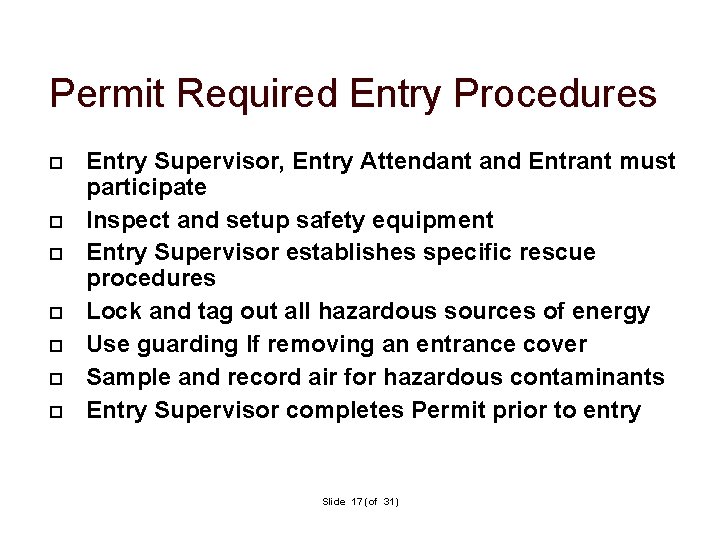 Permit Required Entry Procedures

- Entry Supervisor, Entry Attendant and Entrant must participate
- Inspect and setup safety equipment
- Entry Supervisor establishes specific rescue procedures
- Lock and tag out all hazardous sources of energy
- Use guarding If removing an entrance cover
- Sample and record air for hazardous contaminants
- Entry Supervisor completes Permit prior to entry

Slide 17 (of 31)